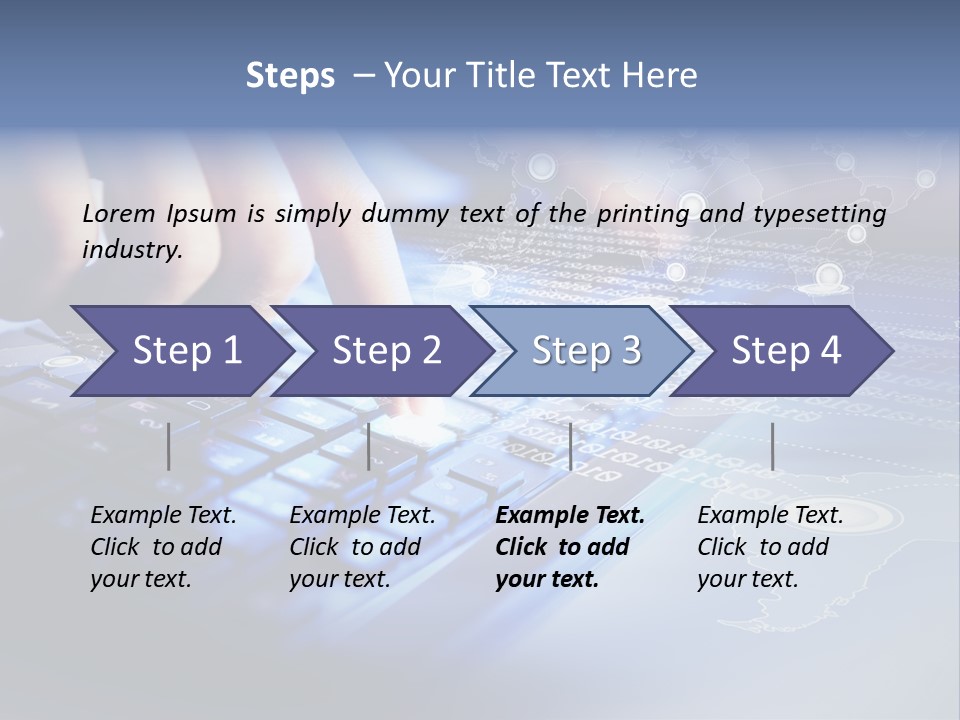 Steps – Your Title Text Here

Lorem Ipsum is simply dummy text of the printing and typesetting industry.

Step 1

Step 2

Step 3

Step 4

Example Text. Click to add your text.

Example Text. Click to add your text.

Example Text. Click to add your text.

Example Text. Click to add your text.